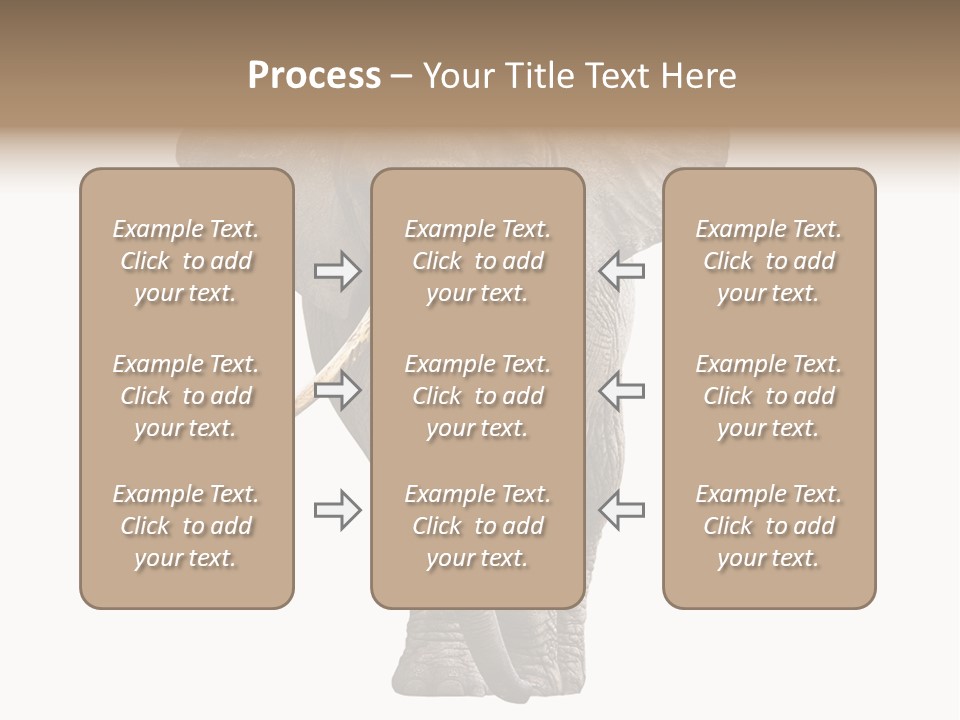 Process – Your Title Text Here

Example Text. Click to add your text.

Example Text. Click to add your text.

Example Text. Click to add your text.

Example Text. Click to add your text.

Example Text. Click to add your text.

Example Text. Click to add your text.

Example Text. Click to add your text.

Example Text. Click to add your text.

Example Text. Click to add your text.